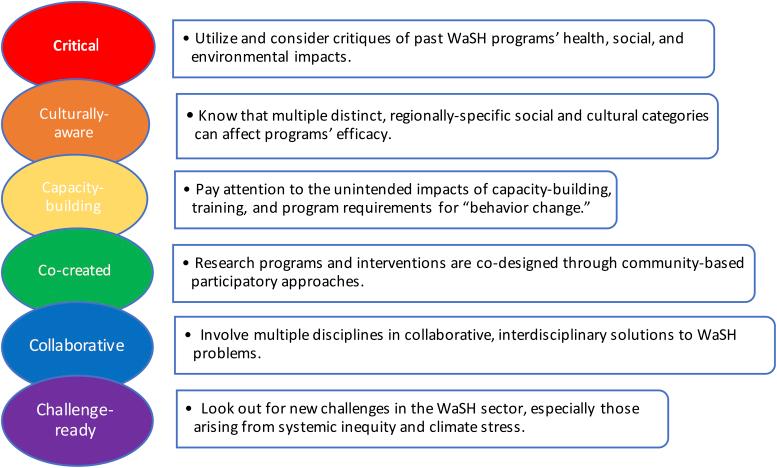 Critical

• Utilize and consider critiques of past WaSH programs' health, social, and environmental impacts.

Culturally-aware

• Know that multiple distinct, regionally-specific social and cultural categories can affect programs' efficacy.

Capacity-building

• Pay attention to the unintended impacts of capacity-building, training, and program requirements for "behavior change."

Co-created

• Research programs and interventions are co-designed through community-based participatory approaches.

Collaborative

• Involve multiple disciplines in collaborative, interdisciplinary solutions to WaSH problems.

Challenge-ready

• Look out for new challenges in the WaSH sector, especially those arising from systemic inequity and climate stress.